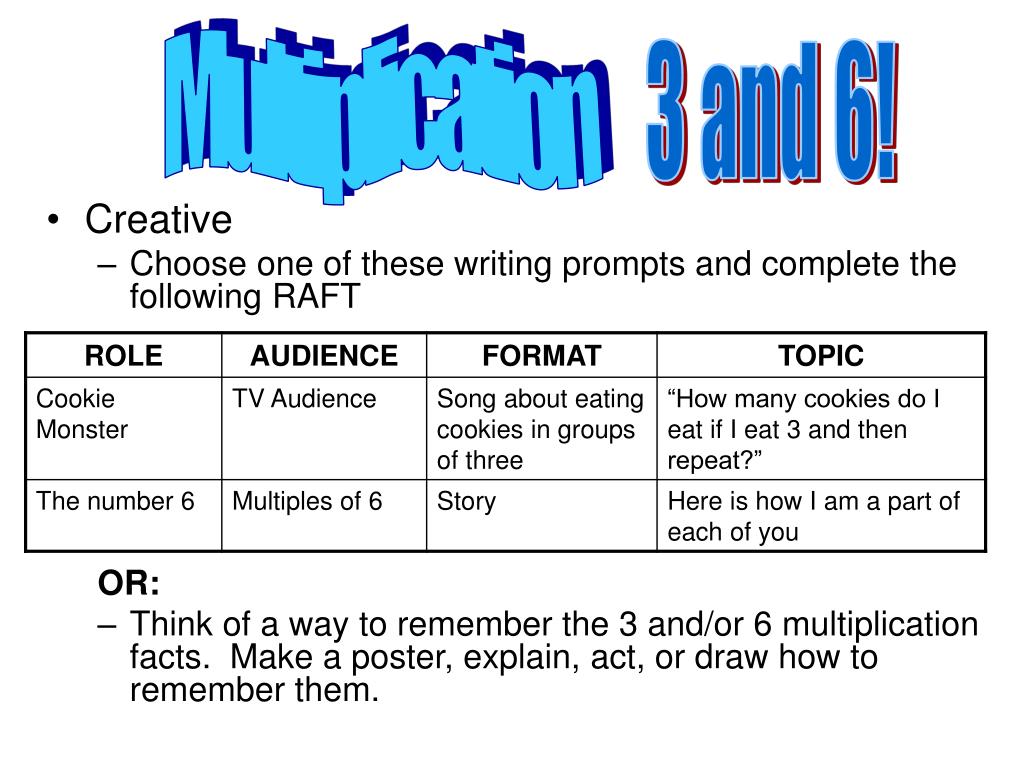 Multiplication 3 and 6!

• Creative
– Choose one of these writing prompts and complete the following RAFT

| ROLE | AUDIENCE | FORMAT | TOPIC |
|---|---|---|---|
| Cookie Monster | TV Audience | Song about eating cookies in groups of three | “How many cookies do I eat if I eat 3 and then repeat?” |
| The number 6 | Multiples of 6 | Story | Here is how I am a part of each of you |

OR:
– Think of a way to remember the 3 and/or 6 multiplication facts. Make a poster, explain, act, or draw how to remember them.